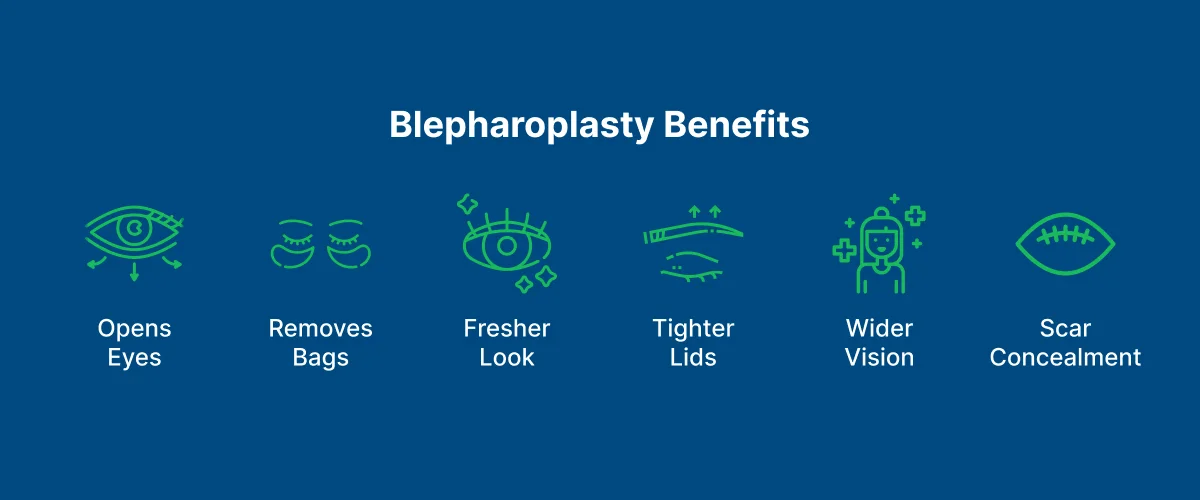 Blepharoplasty Benefits

Opens Eyes

Removes Bags

Fresher Look

Tighter Lids

Wider Vision

Scar Concealment